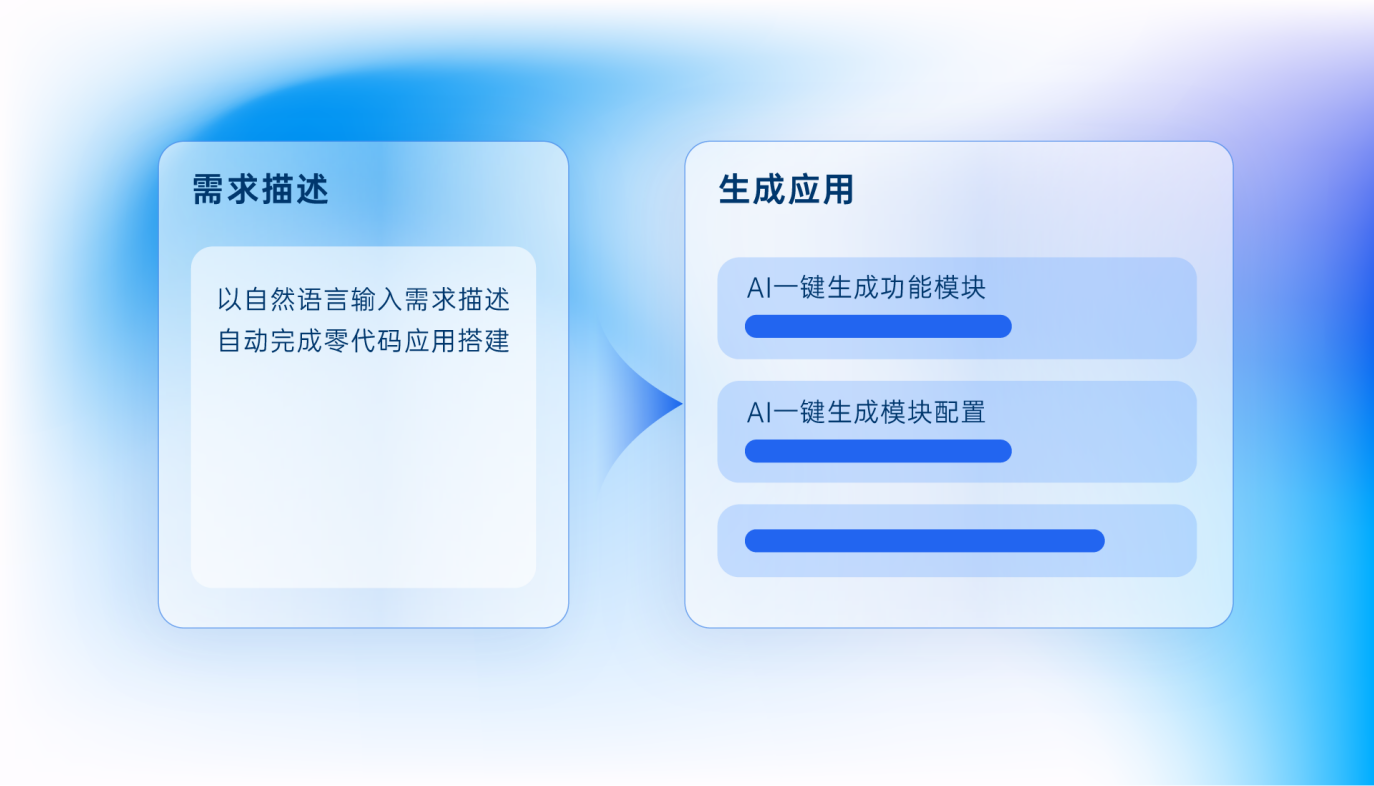 需求描述

以自然语言输入需求描述
自动完成零代码应用搭建

生成应用

AI一键生成功能模块

AI一键生成模块配置